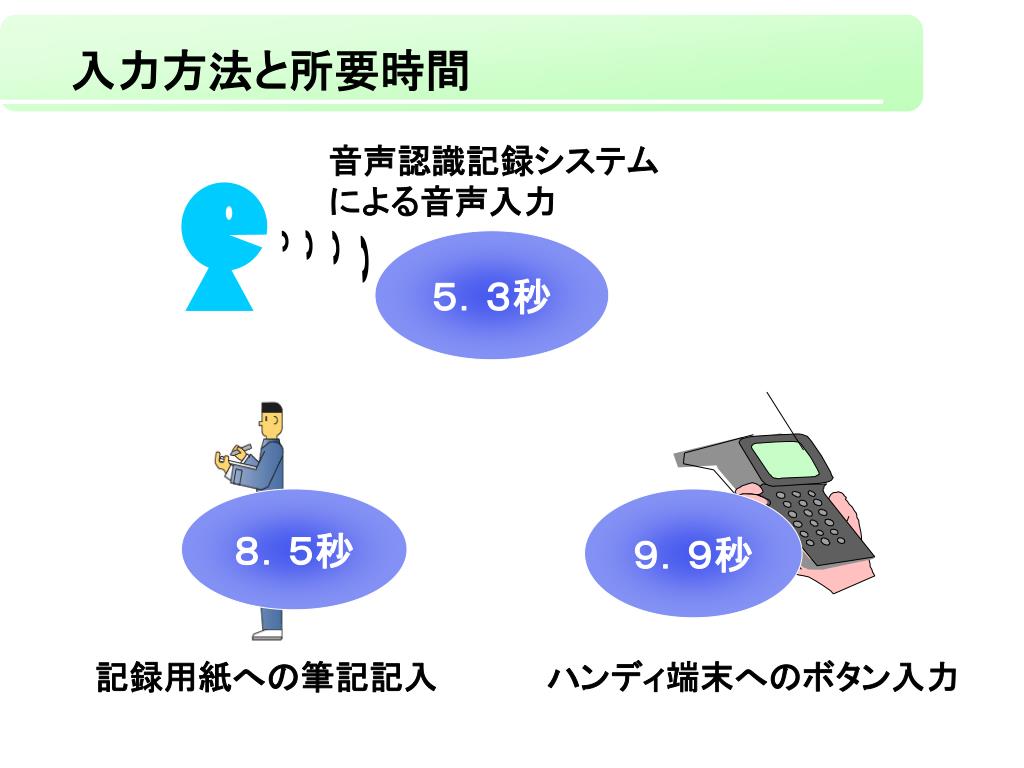 入力方法と所要時間

音声認識記録システムによる音声入力

５．３秒

８．５秒

９．９秒

記録用紙への筆記記入

ハンディ端末へのボタン入力